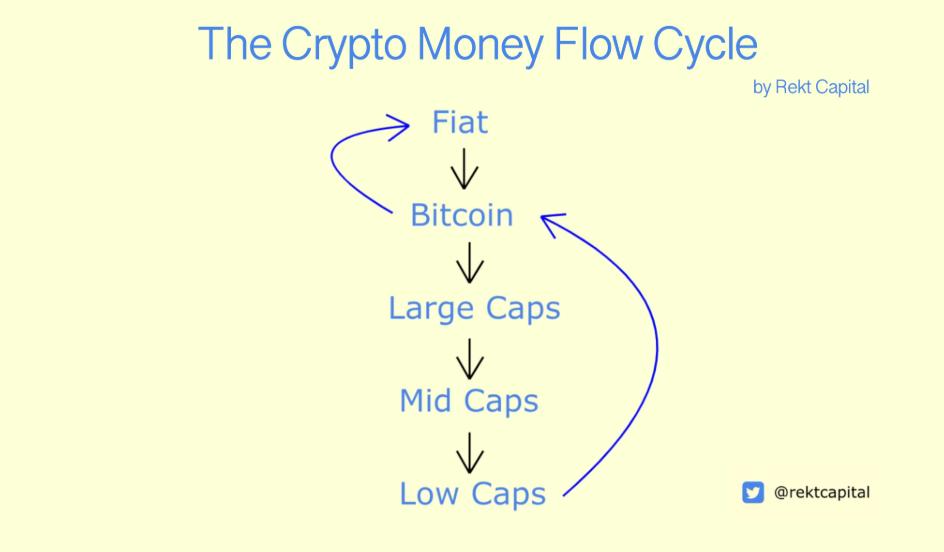 The Crypto Money Flow Cycle

by Rekt Capital

Fiat

Bitcoin

Large Caps

Mid Caps

Low Caps

@rektcapital